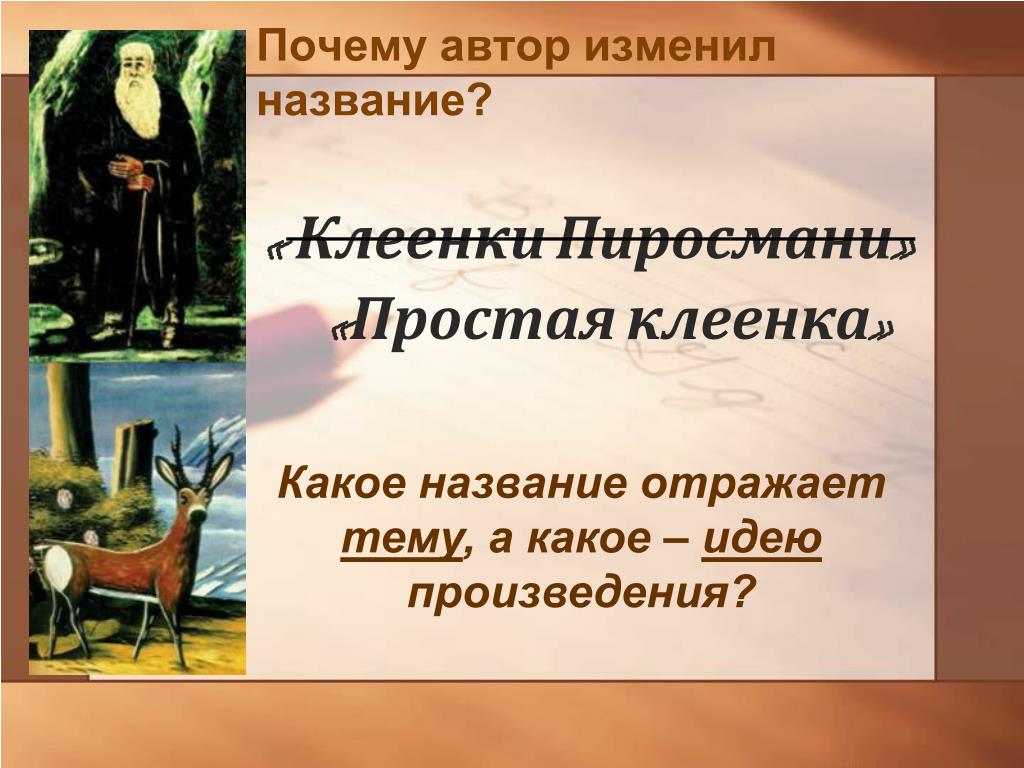 Почему автор изменил название?

«Клеенки Пиросмани»

«Простая клеенка»

Какое название отражает тему, а какое – идею произведения?